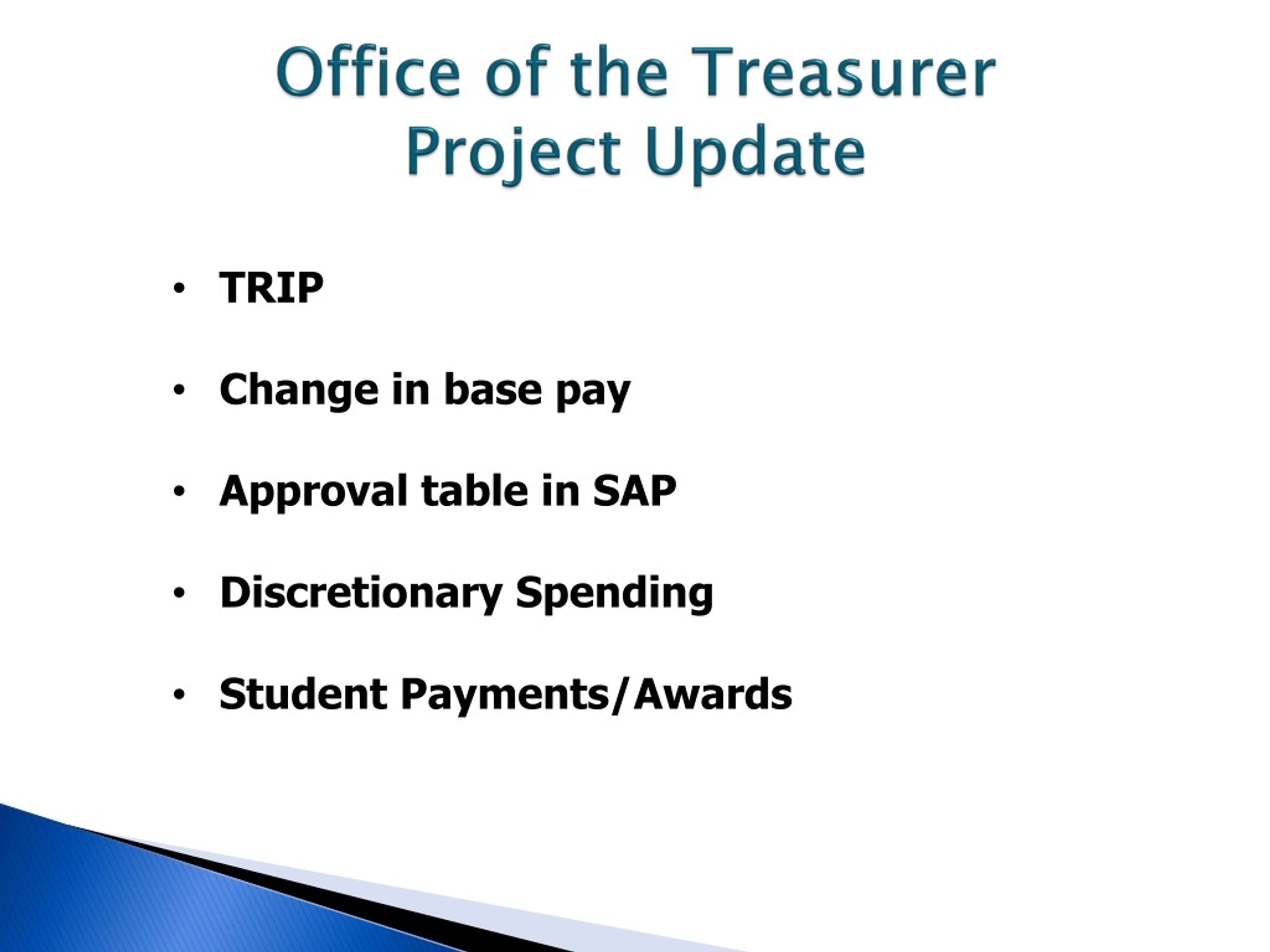 Office of the Treasurer
Project Update

• TRIP

• Change in base pay

• Approval table in SAP

• Discretionary Spending

• Student Payments/Awards